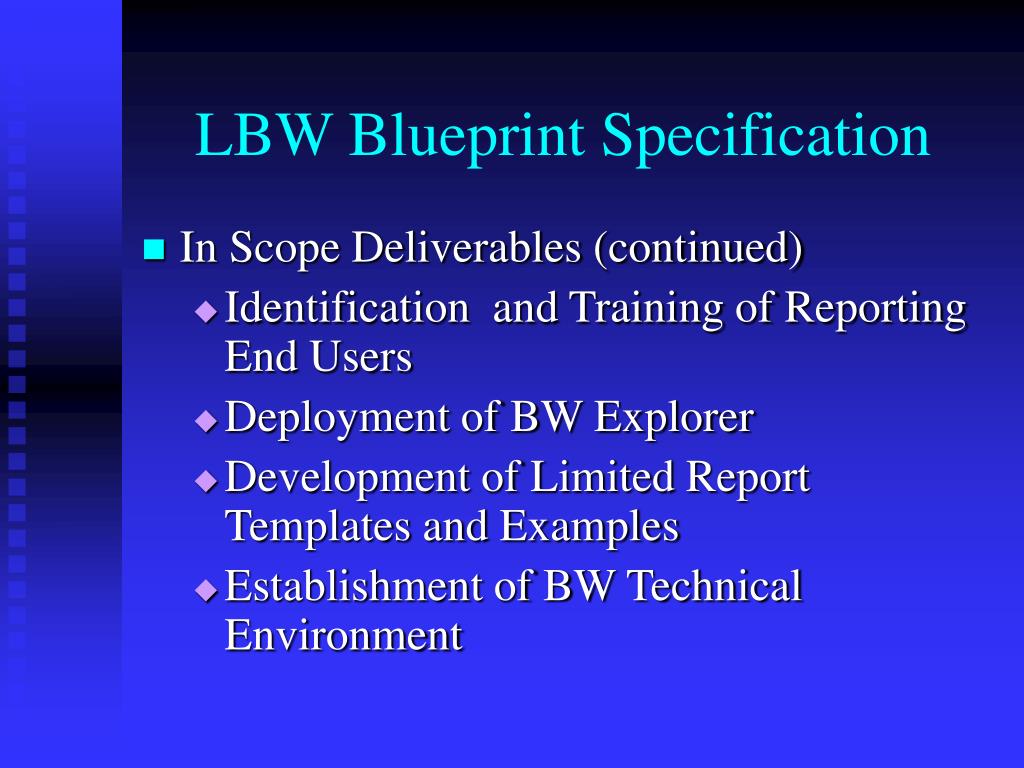 LBW Blueprint Specification

In Scope Deliverables (continued)

Identification and Training of Reporting End Users

Deployment of BW Explorer

Development of Limited Report Templates and Examples

Establishment of BW Technical Environment